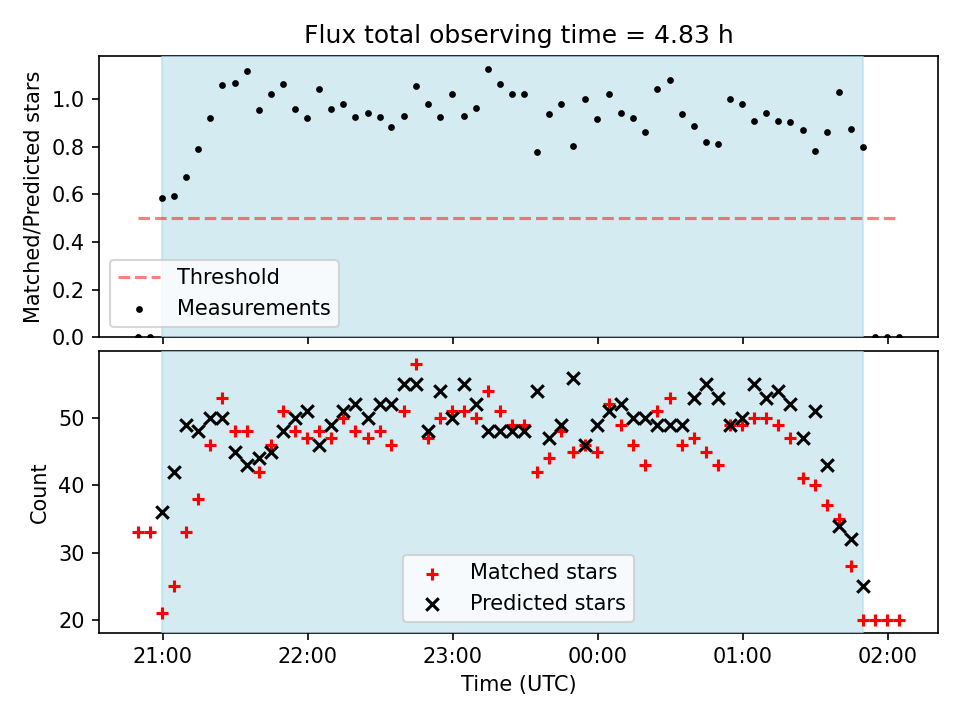 Flux total observing time = 4.83 h

Matched/Predicted stars

1.0
0.8
0.6
0.4
0.2
0.0

Threshold
Measurements

Count

50
40
30
20

Matched stars
Predicted stars

21:00
22:00
23:00
00:00
01:00
02:00

Time (UTC)